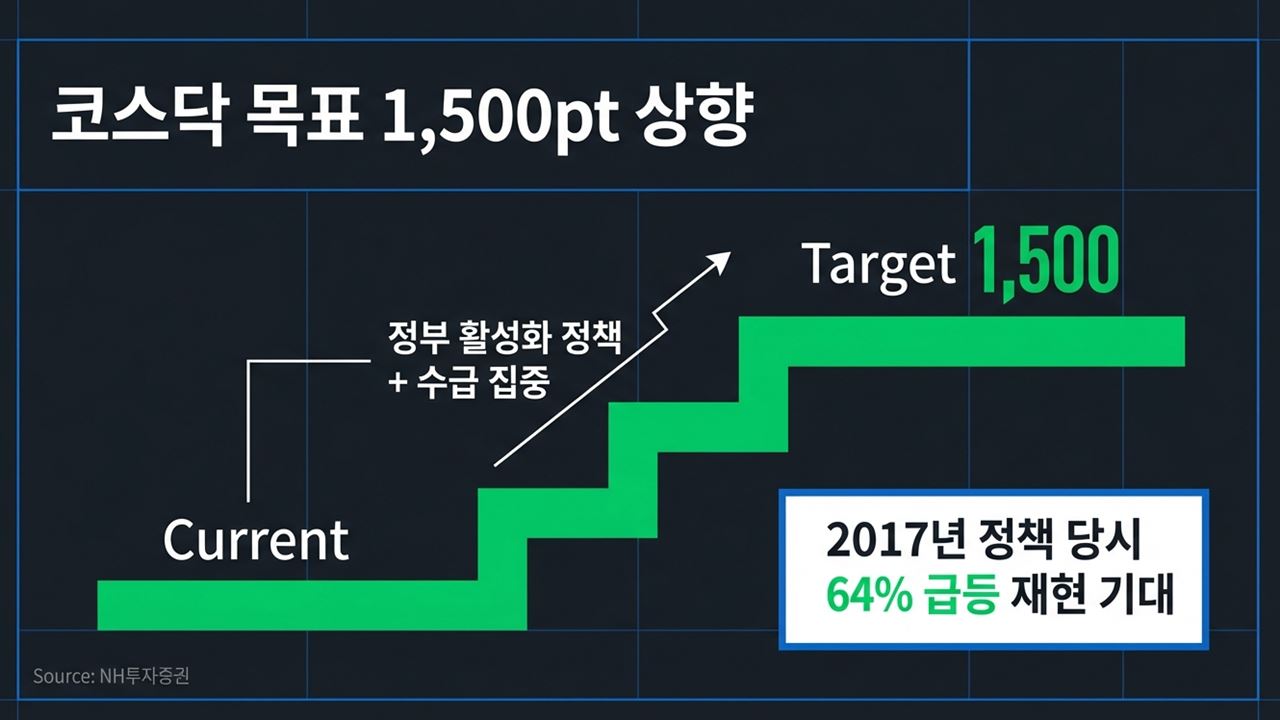 코스닥 목표 1,500pt 상향

Target 1,500

정부 활성화 정책
+ 수급 집중

Current

2017년 정책 당시
64% 급등 재현 기대

Source: NH투자증권